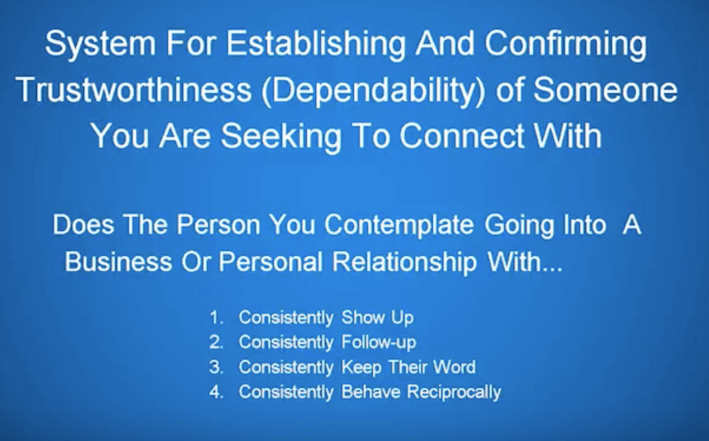 System For Establishing And Confirming Trustworthiness (Dependability) of Someone You Are Seeking To Connect With

Does The Person You Contemplate Going Into A Business Or Personal Relationship With...

1. Consistently Show Up
2. Consistently Follow-up
3. Consistently Keep Their Word
4. Consistently Behave Reciprocally